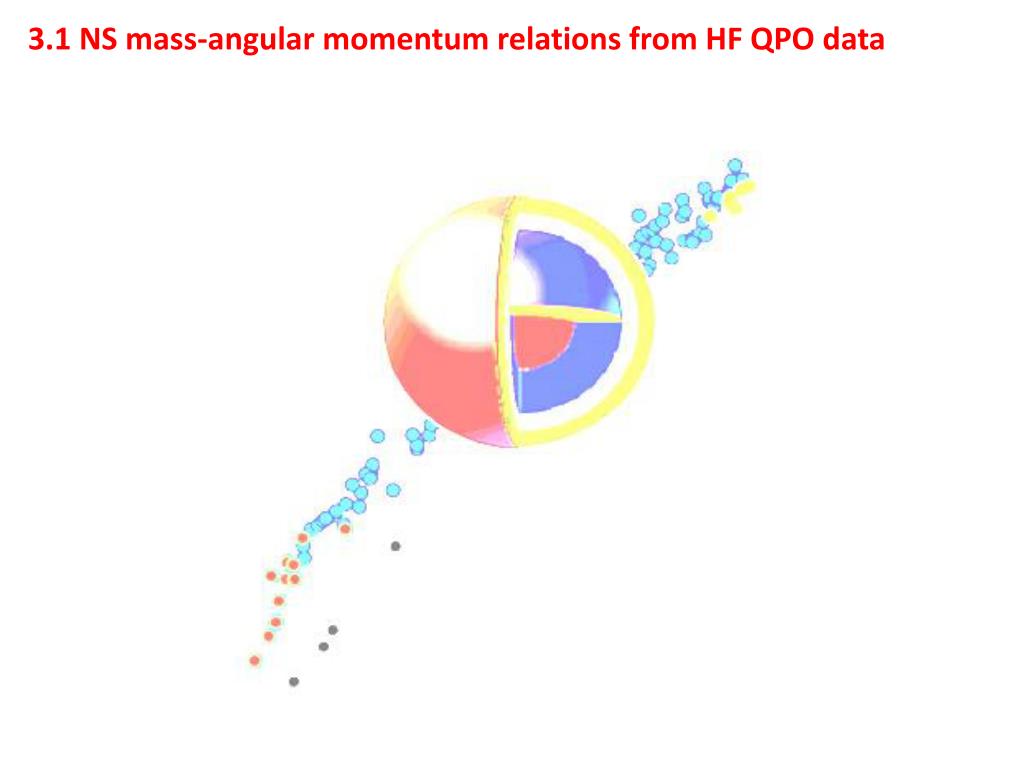 3.1 NS mass-angular momentum relations from HF QPO data